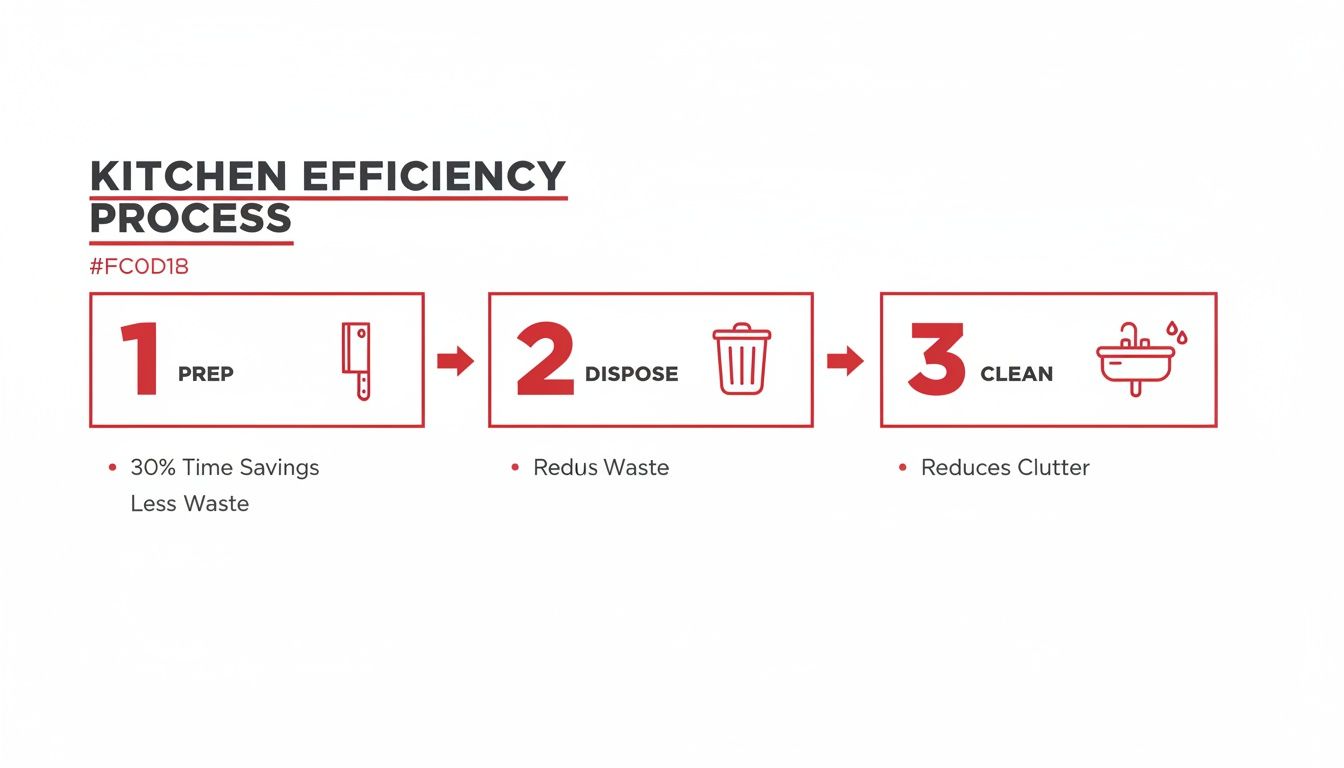 KITCHEN EFFICIENCY PROCESS

#FC0D18

1 PREP

2 DISPOSE

3 CLEAN

• 30% Time Savings
Less Waste

• Redus Waste

• Reduces Clutter